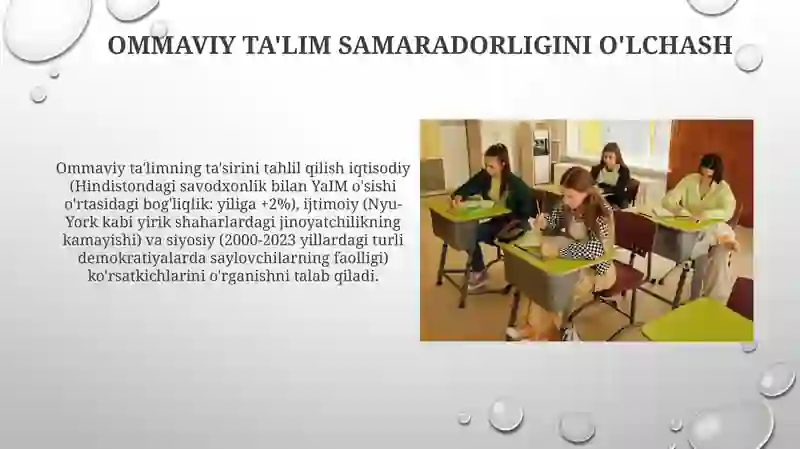 OMMAVIY TA'LIM SAMARADORLIGINI O'LCHASH

Ommaviy ta'limning ta'sirini tahlil qilish iqtisodiy (Hindistondagi savodxonlik bilan YaIM o'sishi o'rtasidagi bog'liqlik: yiliga +2%), ijtimoiy (Nyu-York kabi yirik shaharlardagi jinoyatchilikning kamayishi) va siyosiy (2000-2023 yillardagi turli demokratiyalarda saylovchilarning faolligi) ko'rsatkichlarini o'rganishni talab qiladi.